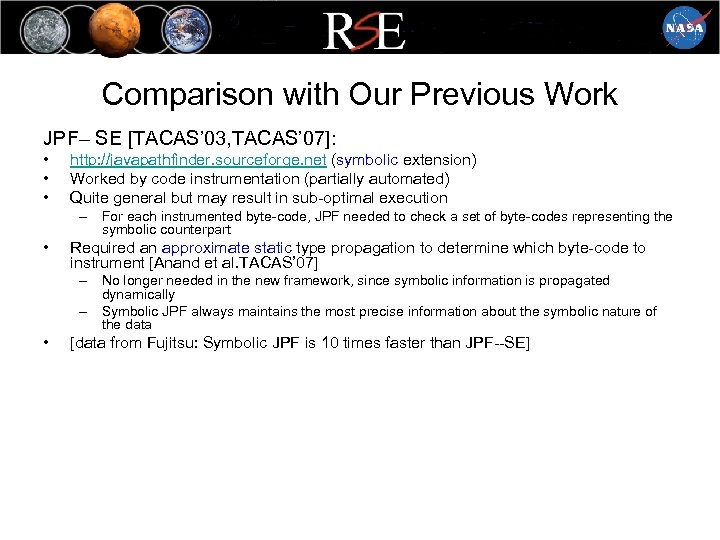 RSE

NASA

Comparison with Our Previous Work

JPF– SE [TACAS'03,TACAS'07]:

• http://javapathfinder.sourceforge.net (symbolic extension)
• Worked by code instrumentation (partially automated)
• Quite general but may result in sub-optimal execution
  – For each instrumented byte-code, JPF needed to check a set of byte-codes representing the symbolic counterpart
• Required an approximate static type propagation to determine which byte-code to instrument [Anand et al.TACAS'07]
  – No longer needed in the new framework, since symbolic information is propagated dynamically
  – Symbolic JPF always maintains the most precise information about the symbolic nature of the data
• [data from Fujitsu: Symbolic JPF is 10 times faster than JPF--SE]